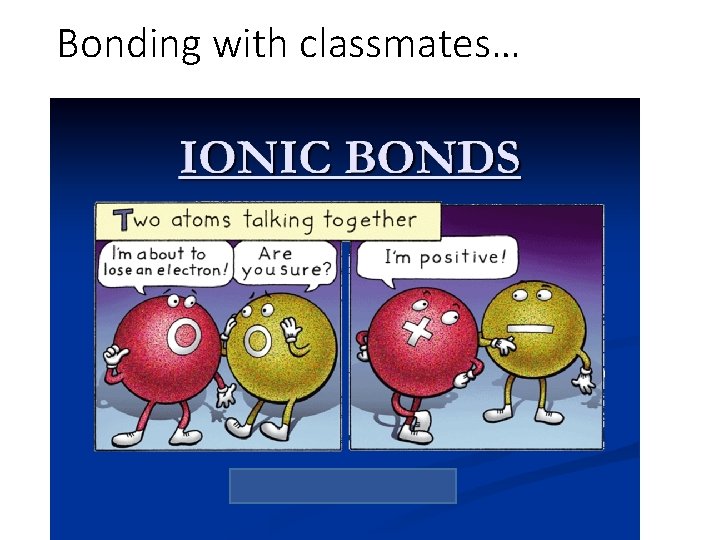 Bonding with classmates…

IONIC BONDS

Two atoms talking together

I'm about to lose an electron!

Are you sure?

I'm positive!